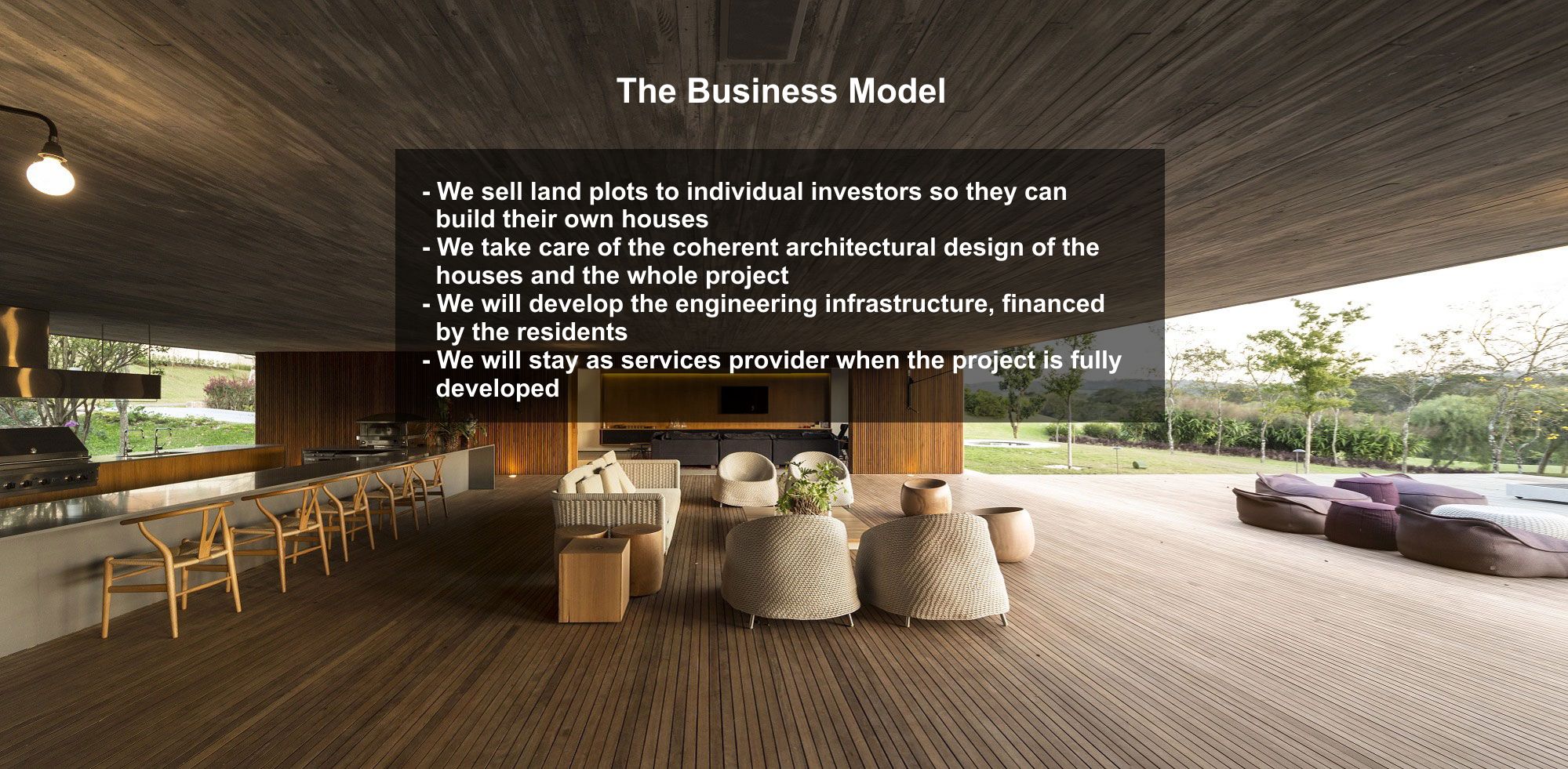 The Business Model

- We sell land plots to individual investors so they can build their own houses
- We take care of the coherent architectural design of the houses and the whole project
- We will develop the engineering infrastructure, financed by the residents
- We will stay as services provider when the project is fully developed